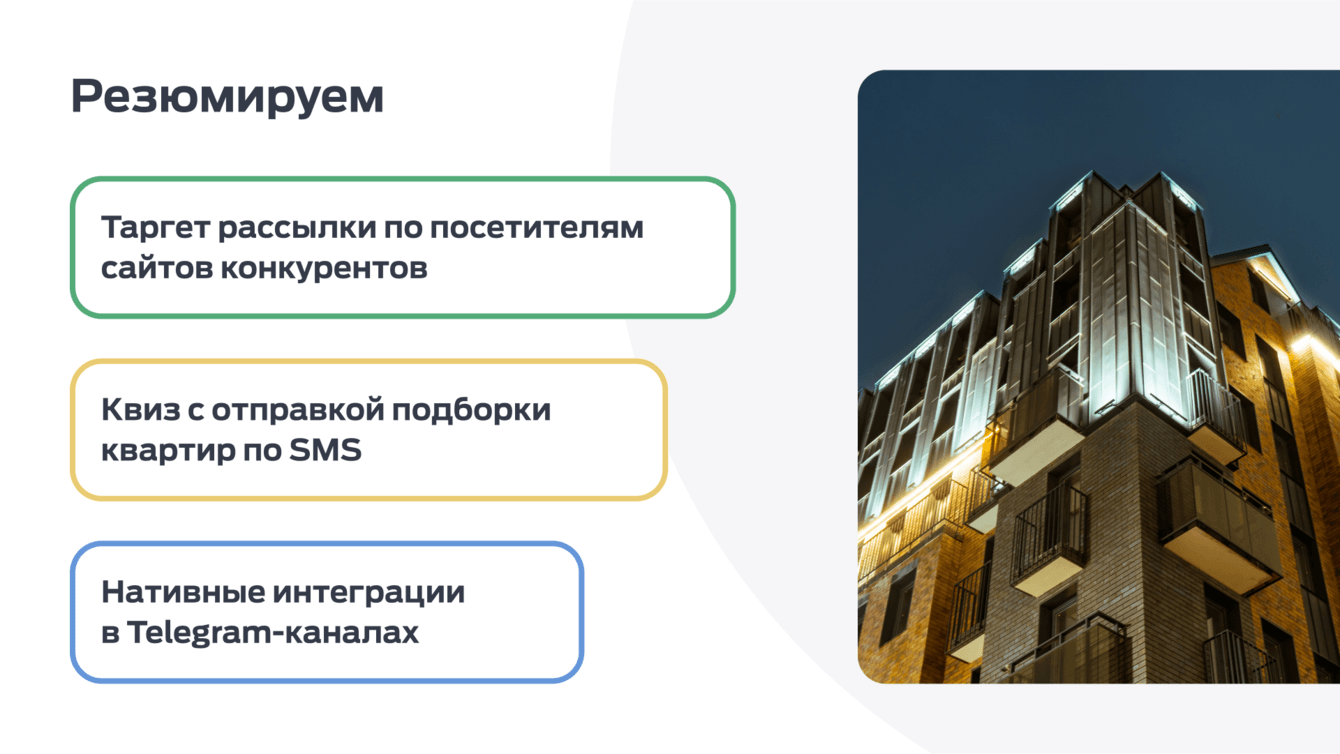 Резюмируем

Таргет рассылки по посетителям сайтов конкурентов

Квиз с отправкой подборки квартир по SMS

Нативные интеграции в Telegram-каналах